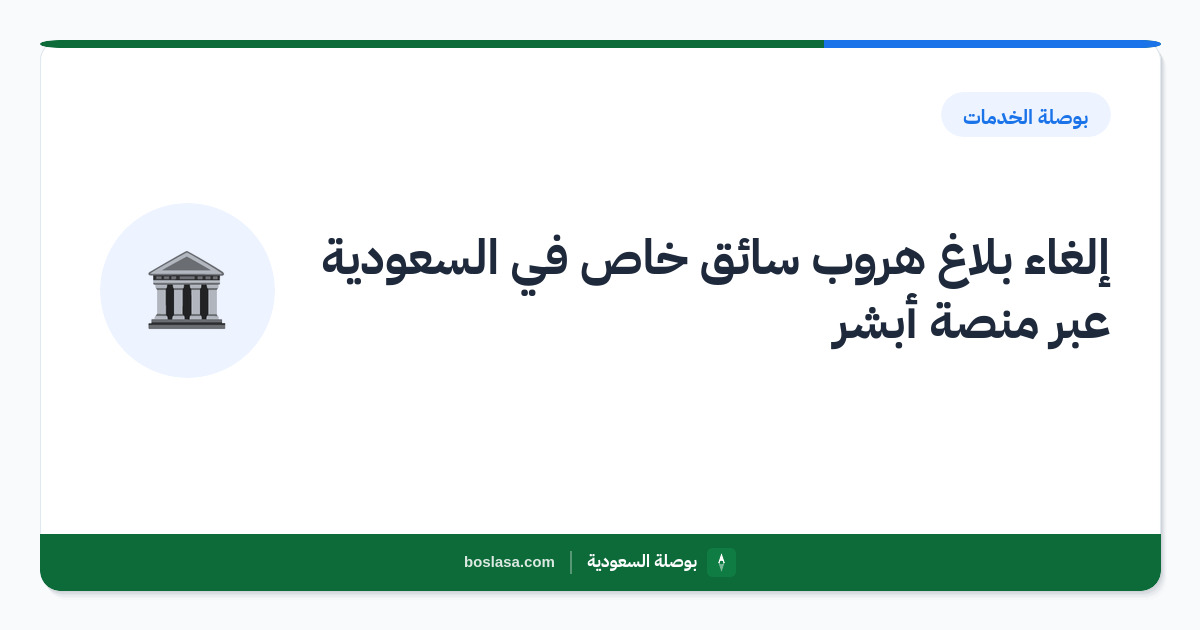 بوصلة الخدمات

إلغاء بلاغ هروب سائق خاص في السعودية عبر منصة أبشر

بوصلة السعودية | boslasa.com